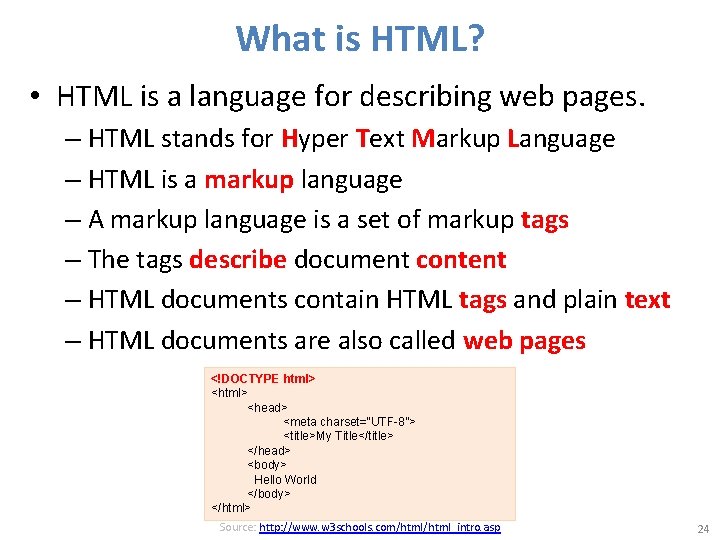 What is HTML?

• HTML is a language for describing web pages.

– HTML stands for Hyper Text Markup Language

– HTML is a markup language

– A markup language is a set of markup tags

– The tags describe document content

– HTML documents contain HTML tags and plain text

– HTML documents are also called web pages

<!DOCTYPE html>
<html>
<head>
<meta charset="UTF-8">
<title>My Title</title>
</head>
<body>
Hello World
</body>
</html>

Source: http://www.w3schools.com/html/html_intro.asp

24